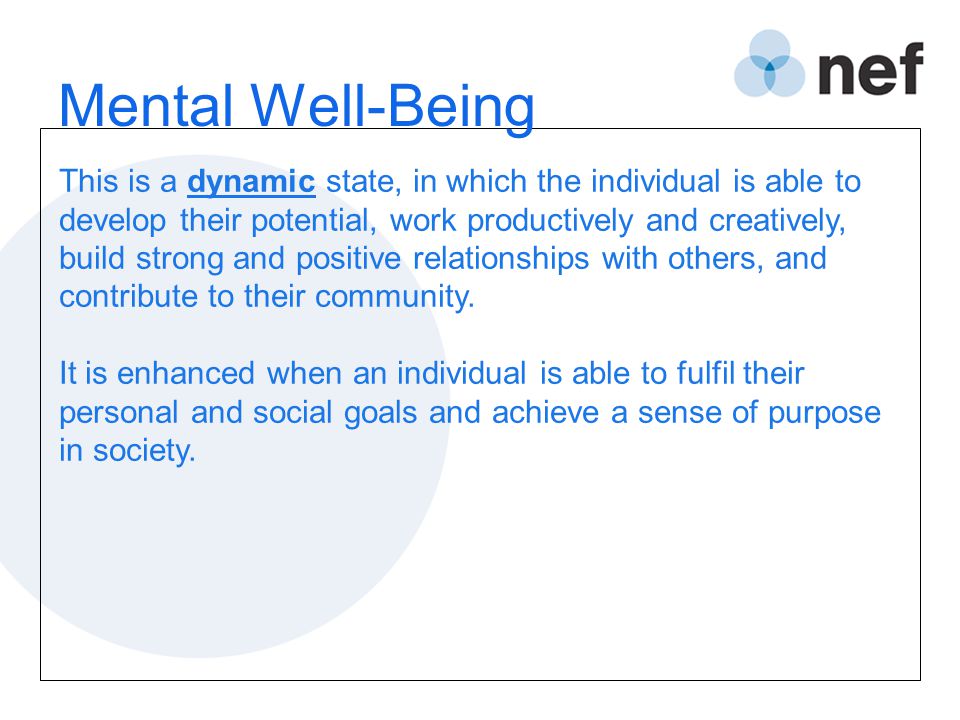 nef

Mental Well-Being

This is a dynamic state, in which the individual is able to develop their potential, work productively and creatively, build strong and positive relationships with others, and contribute to their community.

It is enhanced when an individual is able to fulfil their personal and social goals and achieve a sense of purpose in society.